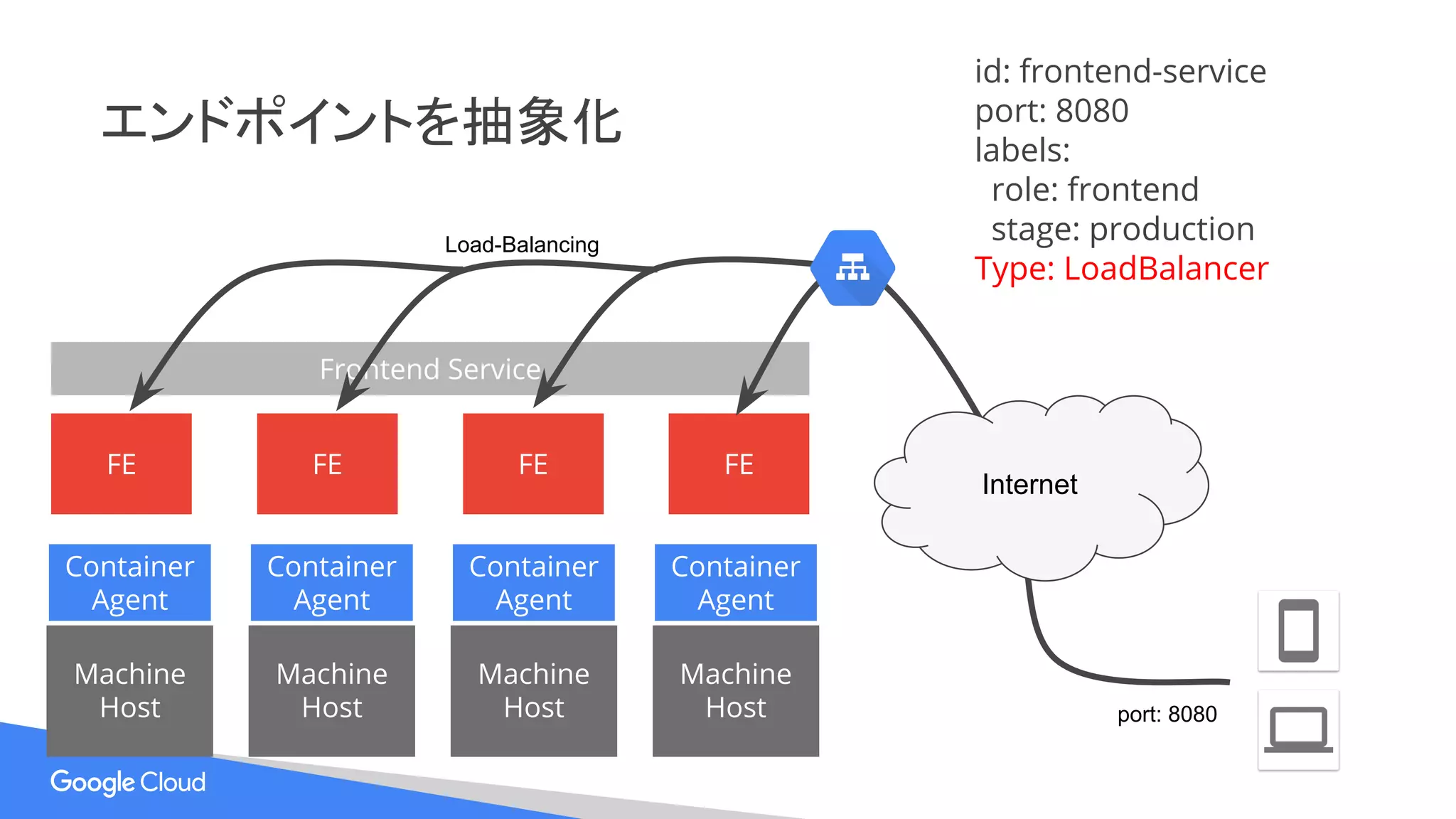 エンドポイントを抽象化

id: frontend-service
port: 8080
labels:
role: frontend
stage: production
Type: LoadBalancer

Load-Balancing

Frontend Service

FE

FE

FE

FE

Container Agent

Container Agent

Container Agent

Container Agent

Machine Host

Machine Host

Machine Host

Machine Host

Internet

port: 8080

Google Cloud